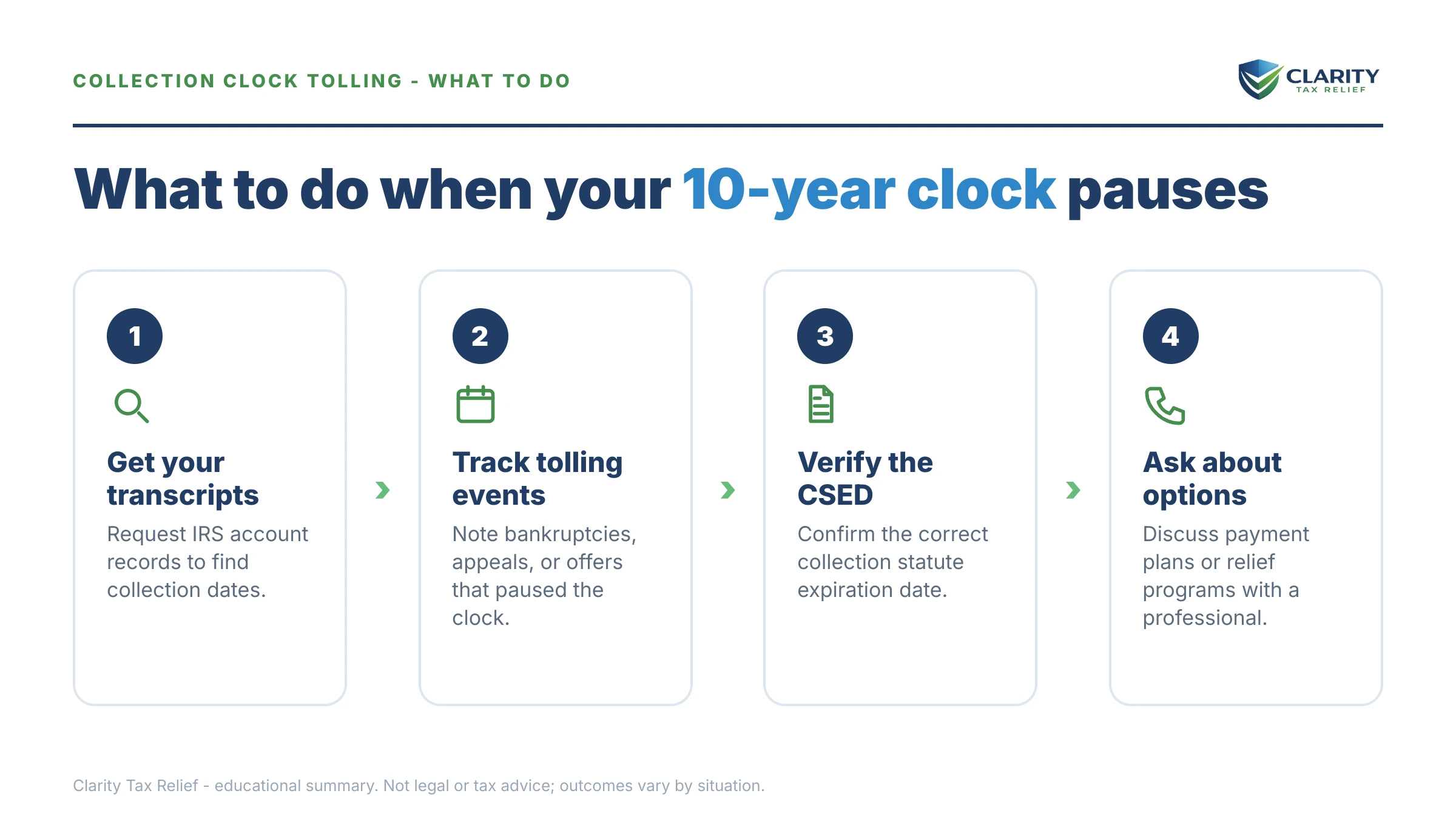 COLLECTION CLOCK TOLLING - WHAT TO DO

CLARITY
TAX RELIEF

What to do when your 10-year clock pauses

1

Get your transcripts

Request IRS account records to find collection dates.

2

Track tolling events

Note bankruptcies, appeals, or offers that paused the clock.

3

Verify the CSED

Confirm the correct collection statute expiration date.

4

Ask about options

Discuss payment plans or relief programs with a professional.

Clarity Tax Relief - educational summary. Not legal or tax advice; outcomes vary by situation.